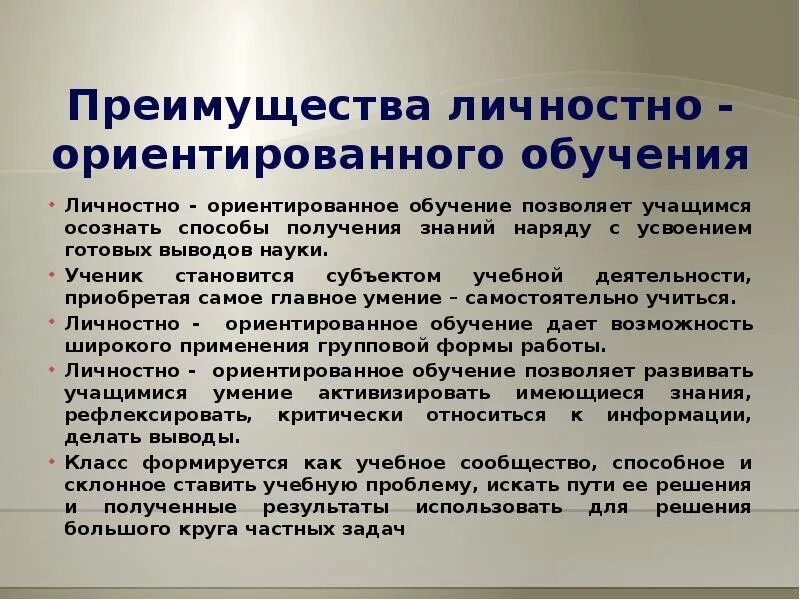 Преимущества личностно - ориентированного обучения

• Личностно - ориентированное обучение позволяет учащимся осознать способы получения знаний наряду с усвоением готовых выводов науки.
• Ученик становится субъектом учебной деятельности, приобретая самое главное умение – самостоятельно учиться.
• Личностно - ориентированное обучение дает возможность широкого применения групповой формы работы.
• Личностно - ориентированное обучение позволяет развивать учащимися умение активизировать имеющиеся знания, рефлексировать, критически относиться к информации, делать выводы.
• Класс формируется как учебное сообщество, способное и склонное ставить учебную проблему, искать пути ее решения и полученные результаты использовать для решения большого круга частных задач